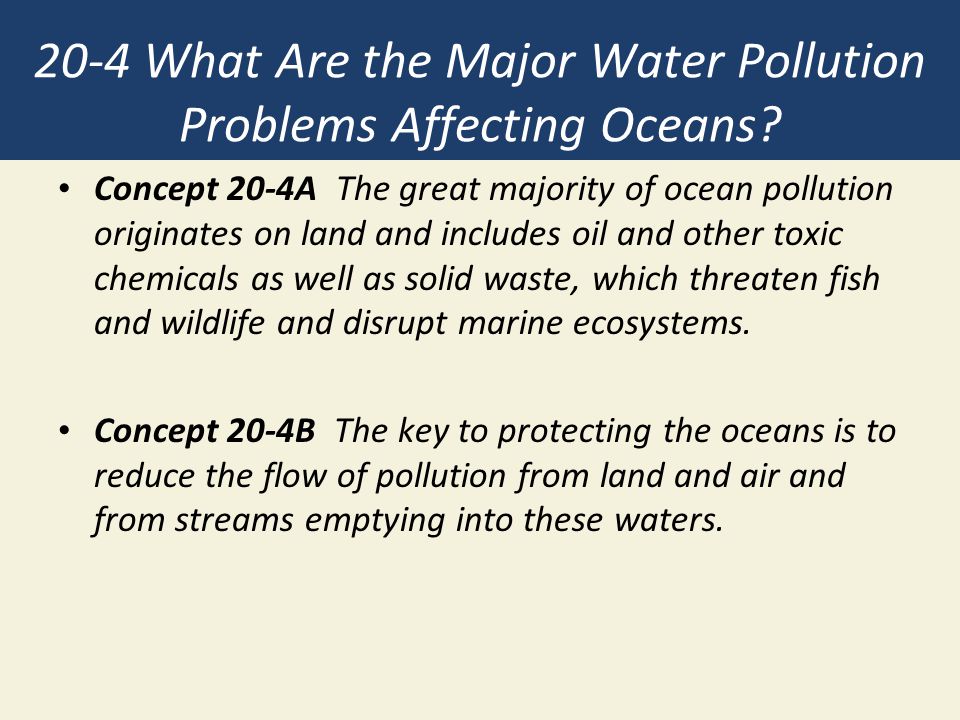 20-4 What Are the Major Water Pollution Problems Affecting Oceans?

• Concept 20-4A The great majority of ocean pollution originates on land and includes oil and other toxic chemicals as well as solid waste, which threaten fish and wildlife and disrupt marine ecosystems.

• Concept 20-4B The key to protecting the oceans is to reduce the flow of pollution from land and air and from streams emptying into these waters.